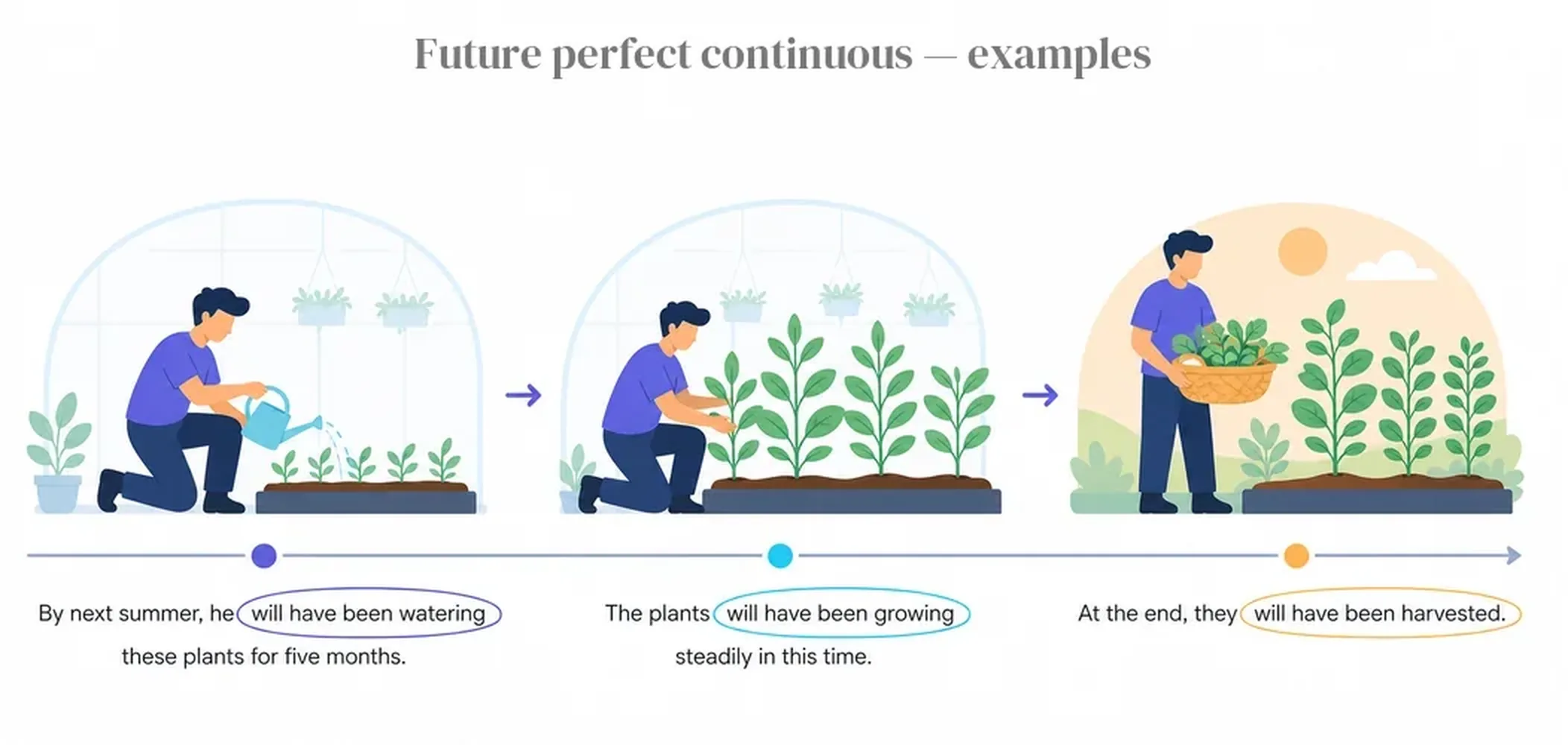 Future perfect continuous — examples

By next summer, he will have been watering these plants for five months.

The plants will have been growing steadily in this time.

At the end, they will have been harvested.